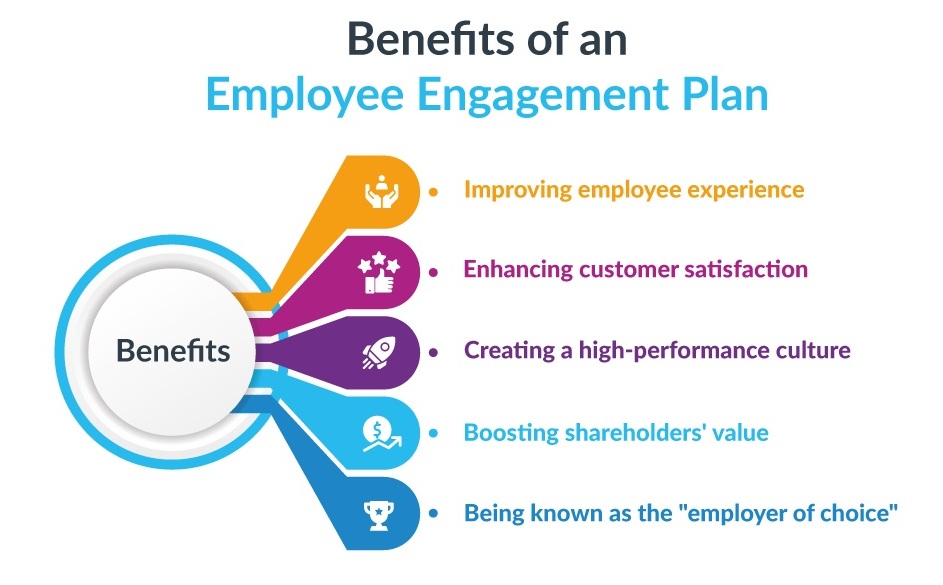 Benefits of an
Employee Engagement Plan

Benefits

• Improving employee experience
• Enhancing customer satisfaction
• Creating a high-performance culture
• Boosting shareholders' value
• Being known as the "employer of choice"